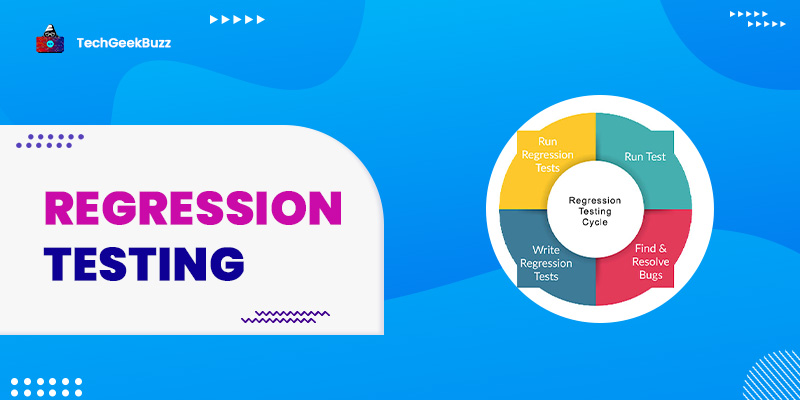 TechGeekBuzz

REGRESSION TESTING

Run Regression Tests

Run Test

Regression Testing Cycle

Write Regression Tests

Find & Resolve Bugs